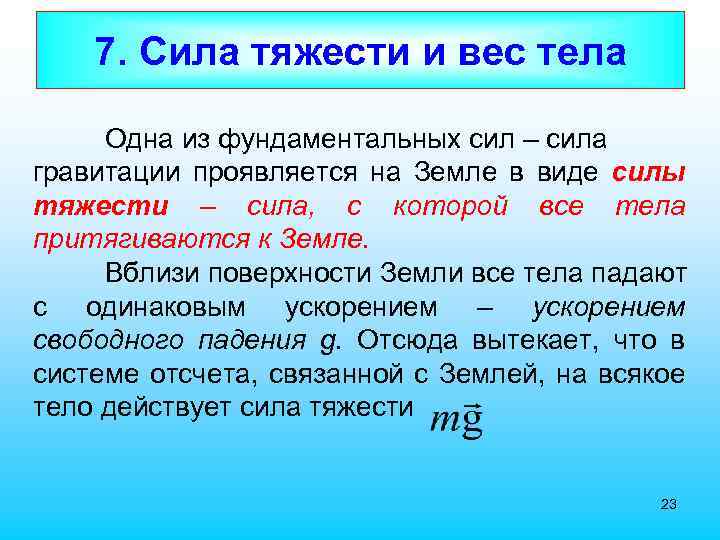 7. Сила тяжести и вес тела

Одна из фундаментальных сил – сила гравитации проявляется на Земле в виде силы тяжести – сила, с которой все тела притягиваются к Земле.

Вблизи поверхности Земли все тела падают с одинаковым ускорением – ускорением свободного падения g. Отсюда вытекает, что в системе отсчета, связанной с Землей, на всякое тело действует сила тяжести $m\vec{g}$

23